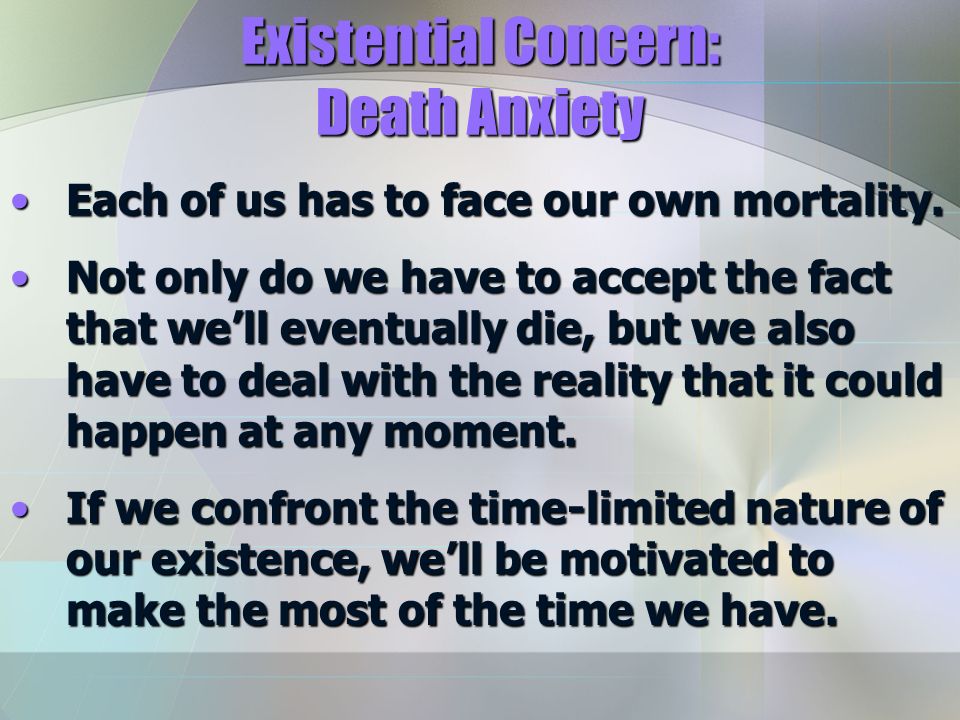 Existential Concern:
Death Anxiety

• Each of us has to face our own mortality.

• Not only do we have to accept the fact that we'll eventually die, but we also have to deal with the reality that it could happen at any moment.

• If we confront the time-limited nature of our existence, we'll be motivated to make the most of the time we have.